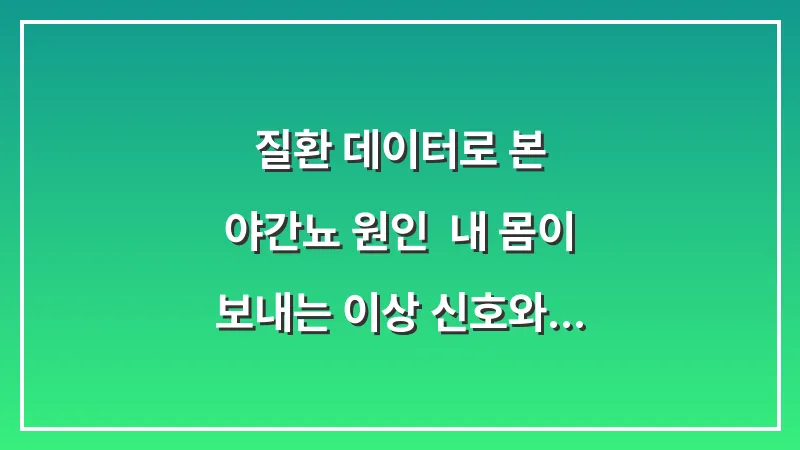 질환 데이터로 본
야간뇨 원인 내 몸이
보내는 이상 신호와...